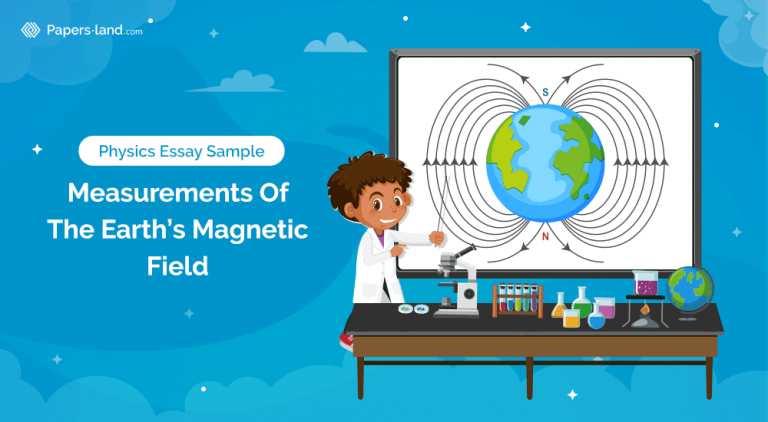 Papers-land.com

Physics Essay Sample

Measurements Of The Earth's Magnetic Field

S

N